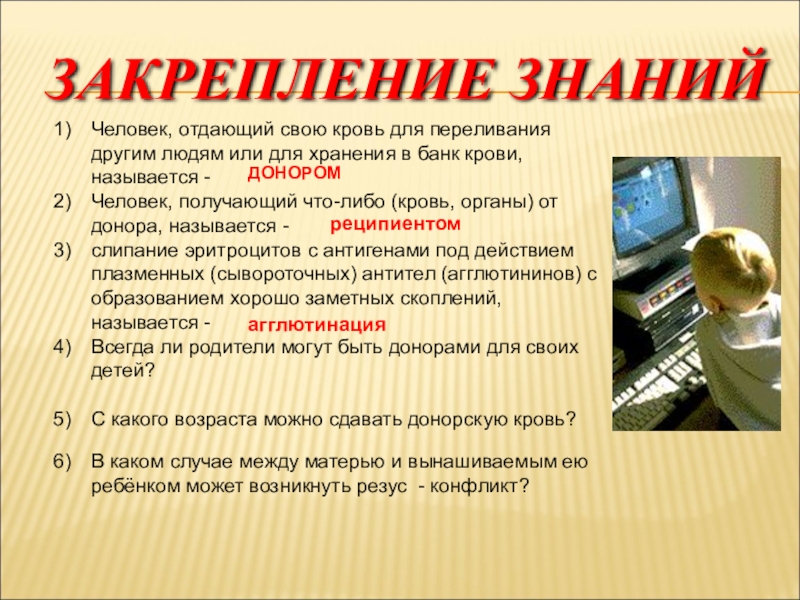 ЗАКРЕПЛЕНИЕ ЗНАНИЙ

1) Человек, отдающий свою кровь для переливания другим людям или для хранения в банк крови, называется - ДОНОРОМ
2) Человек, получающий что-либо (кровь, органы) от донора, называется - реципиентом
3) слипание эритроцитов с антигенами под действием плазменных (сывороточных) антител (агглютининов) с образованием хорошо заметных скоплений, называется - агглютинация
4) Всегда ли родители могут быть донорами для своих детей?

5) С какого возраста можно сдавать донорскую кровь?

6) В каком случае между матерью и вынашиваемым ею ребёнком может возникнуть резус - конфликт?